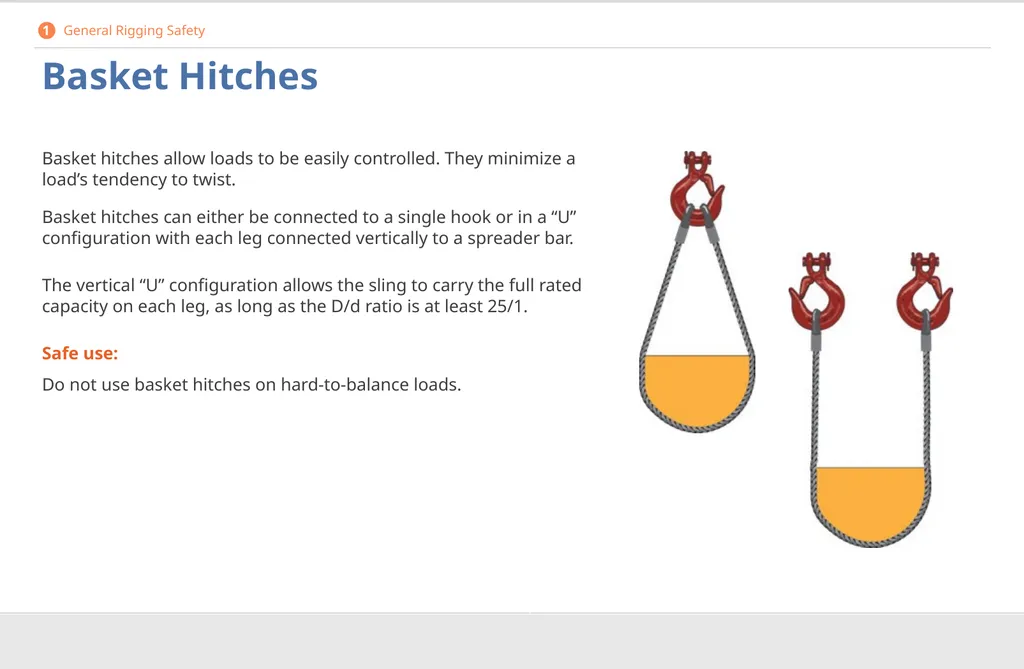 1 General Rigging Safety

Basket Hitches

Basket hitches allow loads to be easily controlled. They minimize a load’s tendency to twist.

Basket hitches can either be connected to a single hook or in a “U” configuration with each leg connected vertically to a spreader bar.

The vertical “U” configuration allows the sling to carry the full rated capacity on each leg, as long as the D/d ratio is at least 25/1.

Safe use:

Do not use basket hitches on hard-to-balance loads.